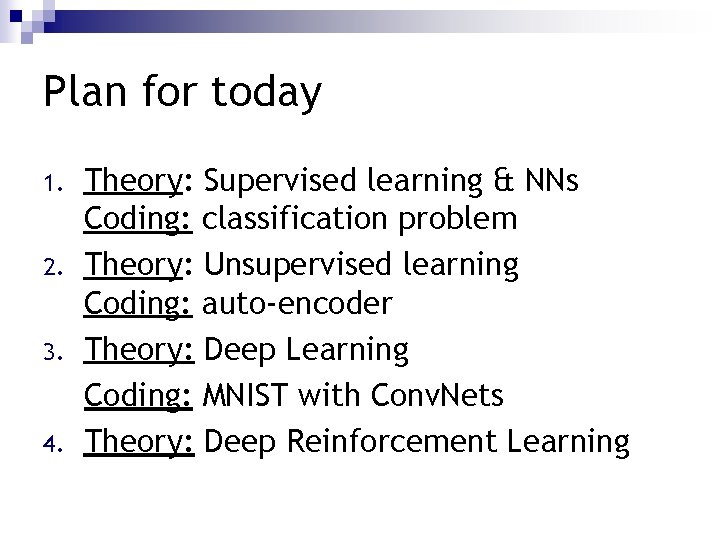 Plan for today

1. Theory: Supervised learning & NNs
Coding: classification problem
2. Theory: Unsupervised learning
Coding: auto-encoder
3. Theory: Deep Learning
Coding: MNIST with ConvNets
4. Theory: Deep Reinforcement Learning